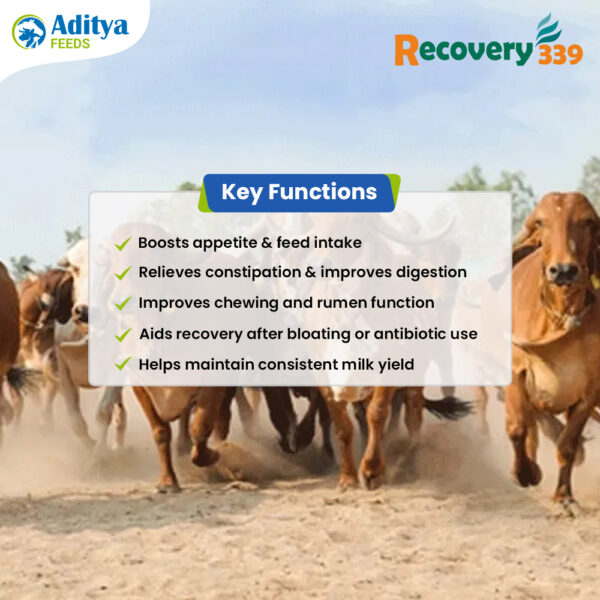 Aditya
FEEDS

Recovery 339

Key Functions

Boosts appetite & feed intake
Relieves constipation & improves digestion
Improves chewing and rumen function
Aids recovery after bloating or antibiotic use
Helps maintain consistent milk yield